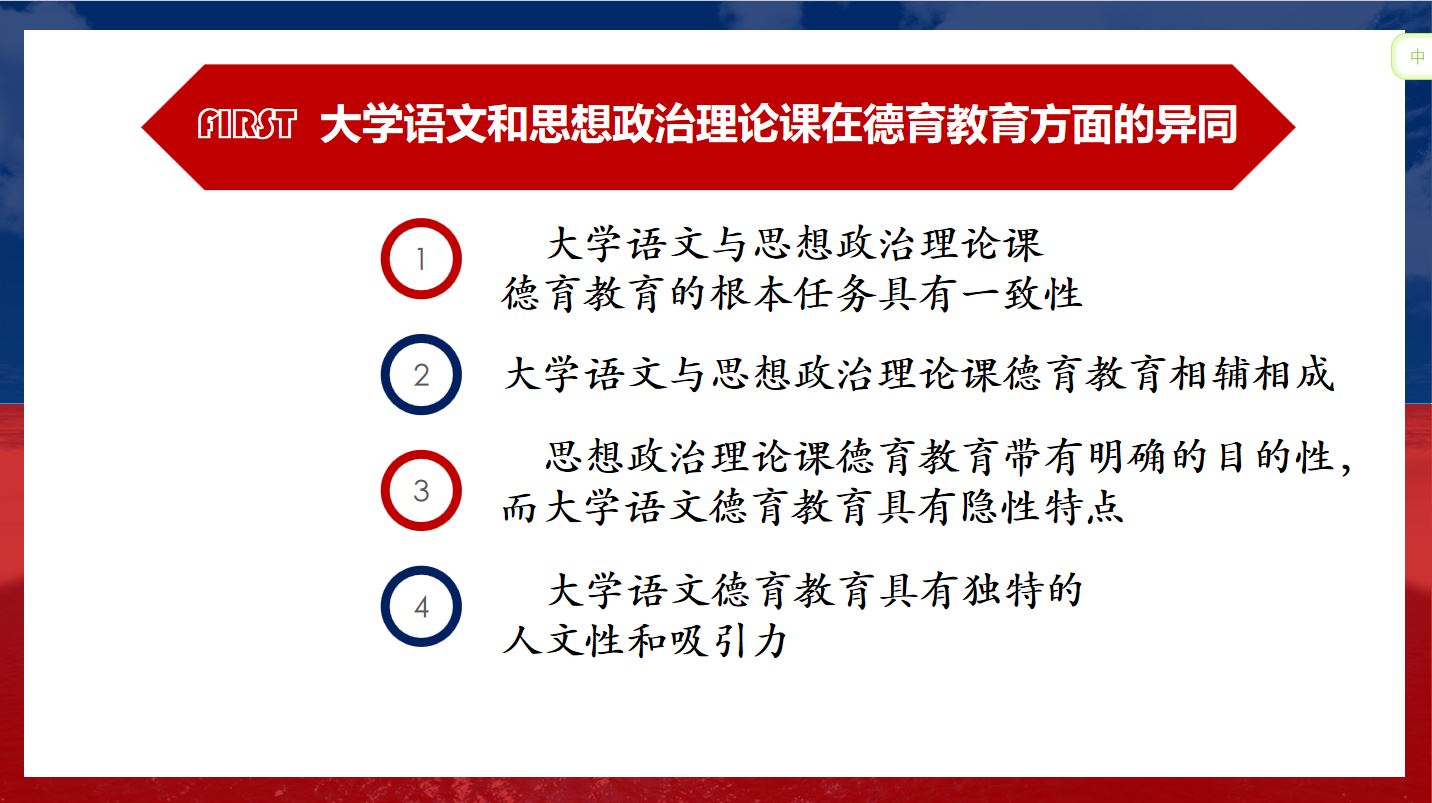 中

FIRST 大学语文和思想政治理论课在德育教育方面的异同

1 大学语文与思想政治理论课德育教育的根本任务具有一致性

2 大学语文与思想政治理论课德育教育相辅相成

3 思想政治理论课德育教育带有明确的目的性，而大学语文德育教育具有隐性特点

4 大学语文德育教育具有独特的人文性和吸引力